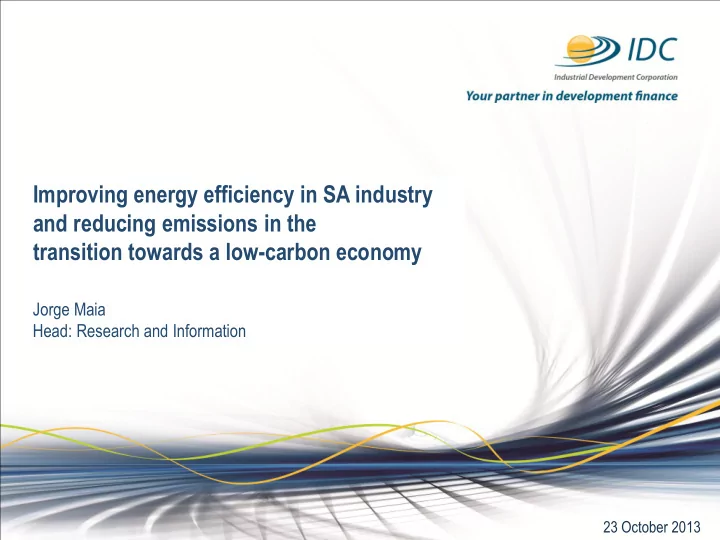 IDC
Industrial Development Corporation
Your partner in development finance

Improving energy efficiency in SA industry and reducing emissions in the transition towards a low-carbon economy

Jorge Maia
Head: Research and Information

23 October 2013